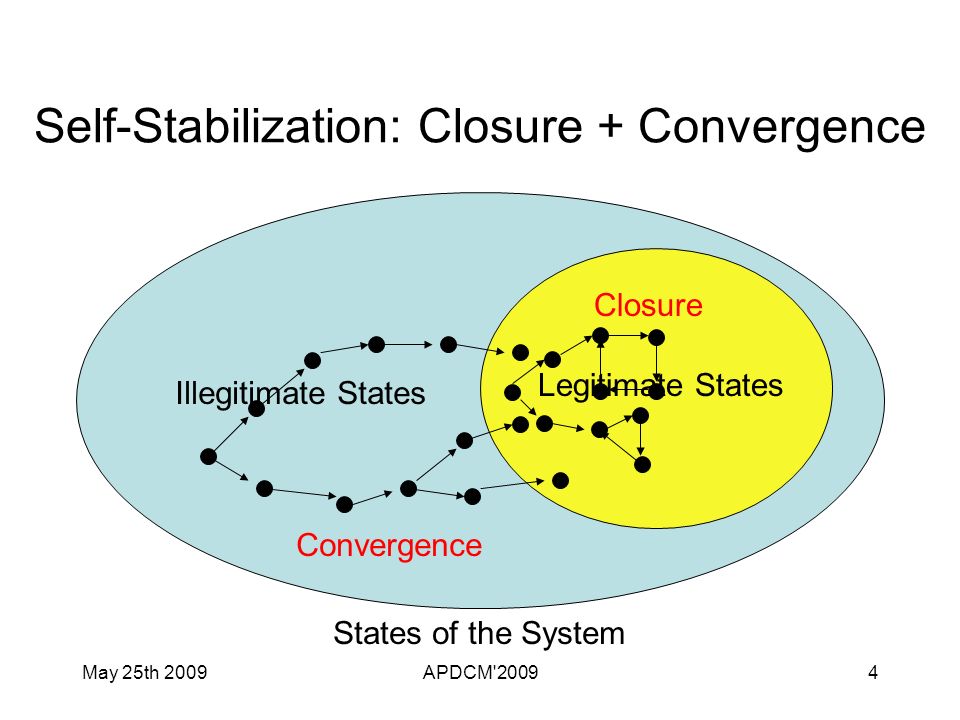 Self-Stabilization: Closure + Convergence

Closure

Illegitimate States

Legitimate States

Convergence

States of the System

May 25th 2009

APDCM'2009

4